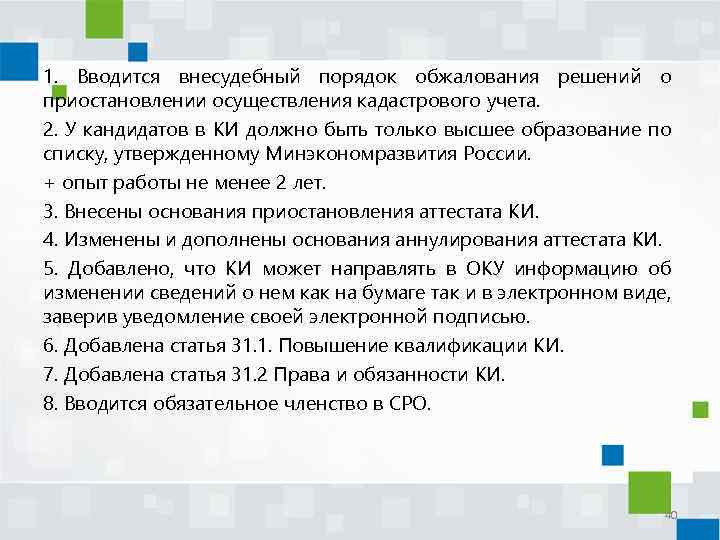 1. Вводится внесудебный порядок обжалования решений о приостановлении осуществления кадастрового учета.

2. У кандидатов в КИ должно быть только высшее образование по списку, утвержденному Минэкономразвития России.

+ опыт работы не менее 2 лет.

3. Внесены основания приостановления аттестата КИ.

4. Изменены и дополнены основания аннулирования аттестата КИ.

5. Добавлено, что КИ может направлять в ОКУ информацию об изменении сведений о нем как на бумаге так и в электронном виде, заверив уведомление своей электронной подписью.

6. Добавлена статья 31.1. Повышение квалификации КИ.

7. Добавлена статья 31.2 Права и обязанности КИ.

8. Вводится обязательное членство в СРО.

40